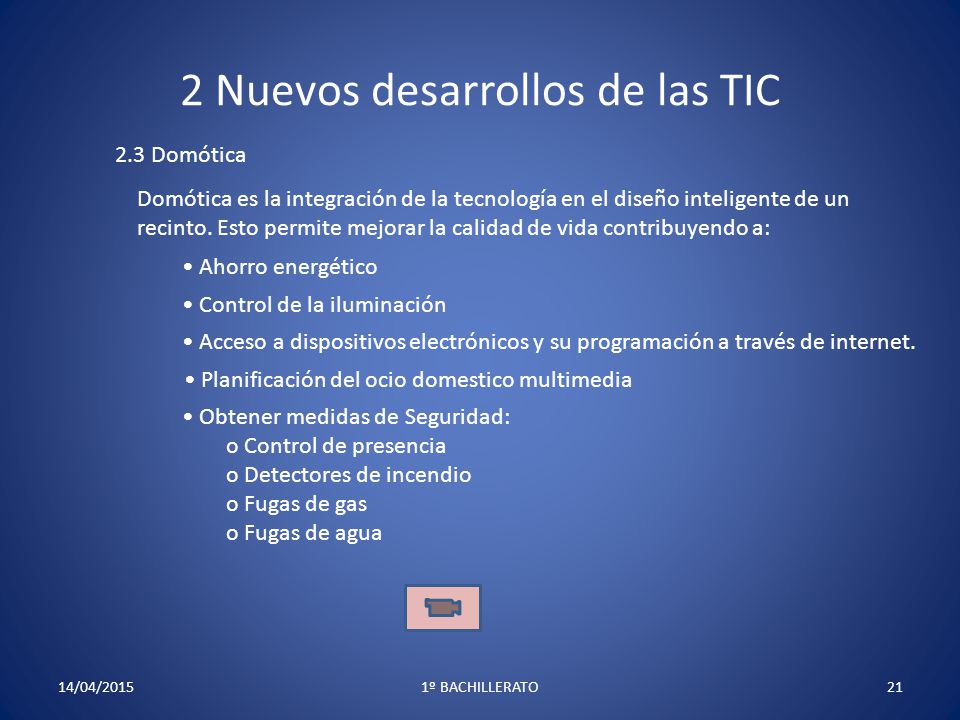 2 Nuevos desarrollos de las TIC

2.3 Domótica

Domótica es la integración de la tecnología en el diseño inteligente de un recinto. Esto permite mejorar la calidad de vida contribuyendo a:

• Ahorro energético

• Control de la iluminación

• Acceso a dispositivos electrónicos y su programación a través de internet.

• Planificación del ocio domestico multimedia

• Obtener medidas de Seguridad:
o Control de presencia
o Detectores de incendio
o Fugas de gas
o Fugas de agua

14/04/2015 1º BACHILLERATO 21